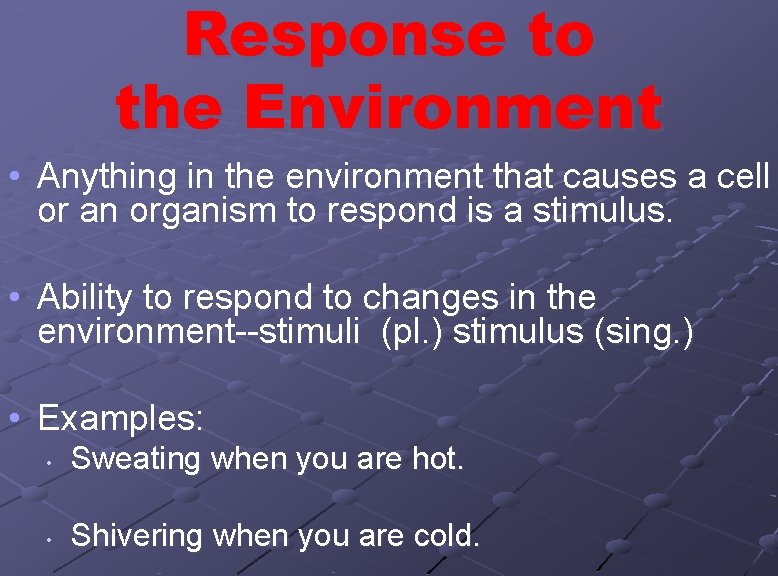 Response to the Environment

• Anything in the environment that causes a cell or an organism to respond is a stimulus.

• Ability to respond to changes in the environment--stimuli (pl.) stimulus (sing.)

• Examples:
  • Sweating when you are hot.

  • Shivering when you are cold.